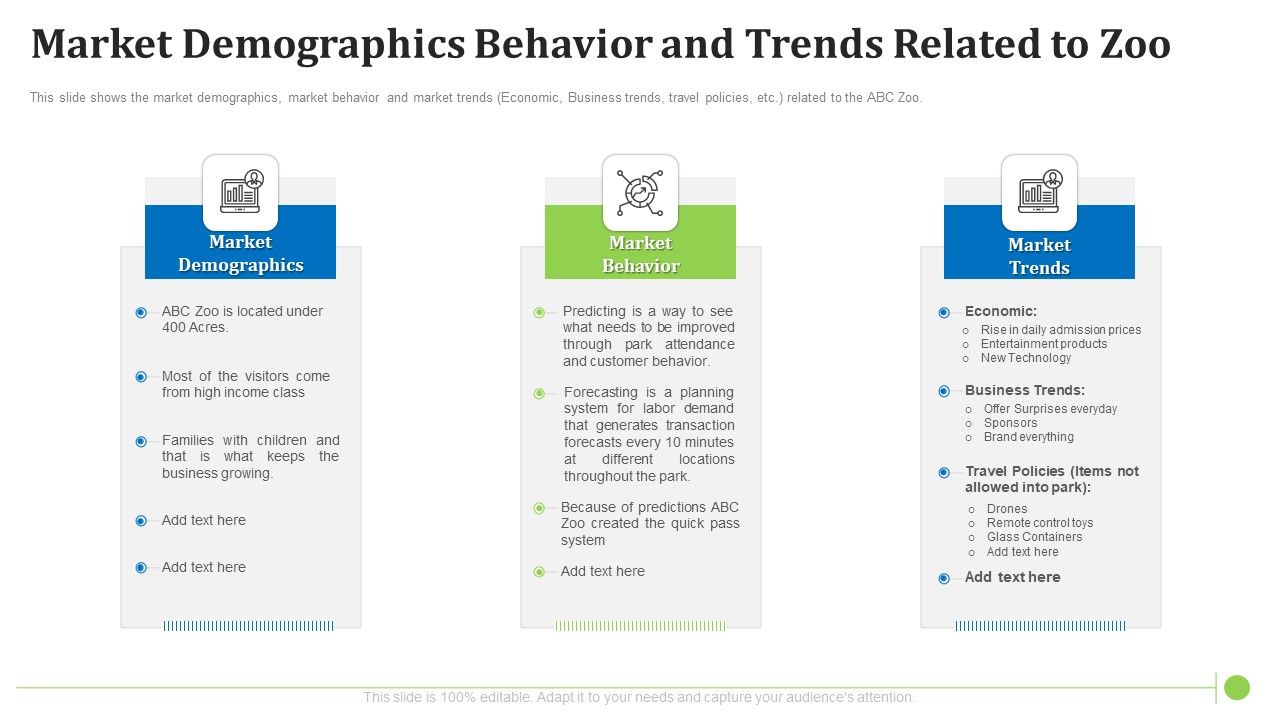 Market Demographics Behavior and Trends Related to Zoo

This slide shows the market demographics, market behavior and market trends (Economic, Business trends, travel policies, etc.) related to the ABC Zoo.

Market Demographics

ABC Zoo is located under 400 Acres.

Most of the visitors come from high income class

Families with children and that is what keeps the business growing.

Add text here

Add text here

Market Behavior

Predicting is a way to see what needs to be improved through park attendance and customer behavior.

Forecasting is a planning system for labor demand that generates transaction forecasts every 10 minutes at different locations throughout the park.

Because of predictions ABC Zoo created the quick pass system

Add text here

Market Trends

Economic:
Rise in daily admission prices
Entertainment products
New Technology

Business Trends:
Offer Surprises everyday
Sponsors
Brand everything

Travel Policies (Items not allowed into park):
Drones
Remote control toys
Glass Containers
Add text here

Add text here

This slide is 100% editable. Adapt it to your needs and capture your audience's attention.